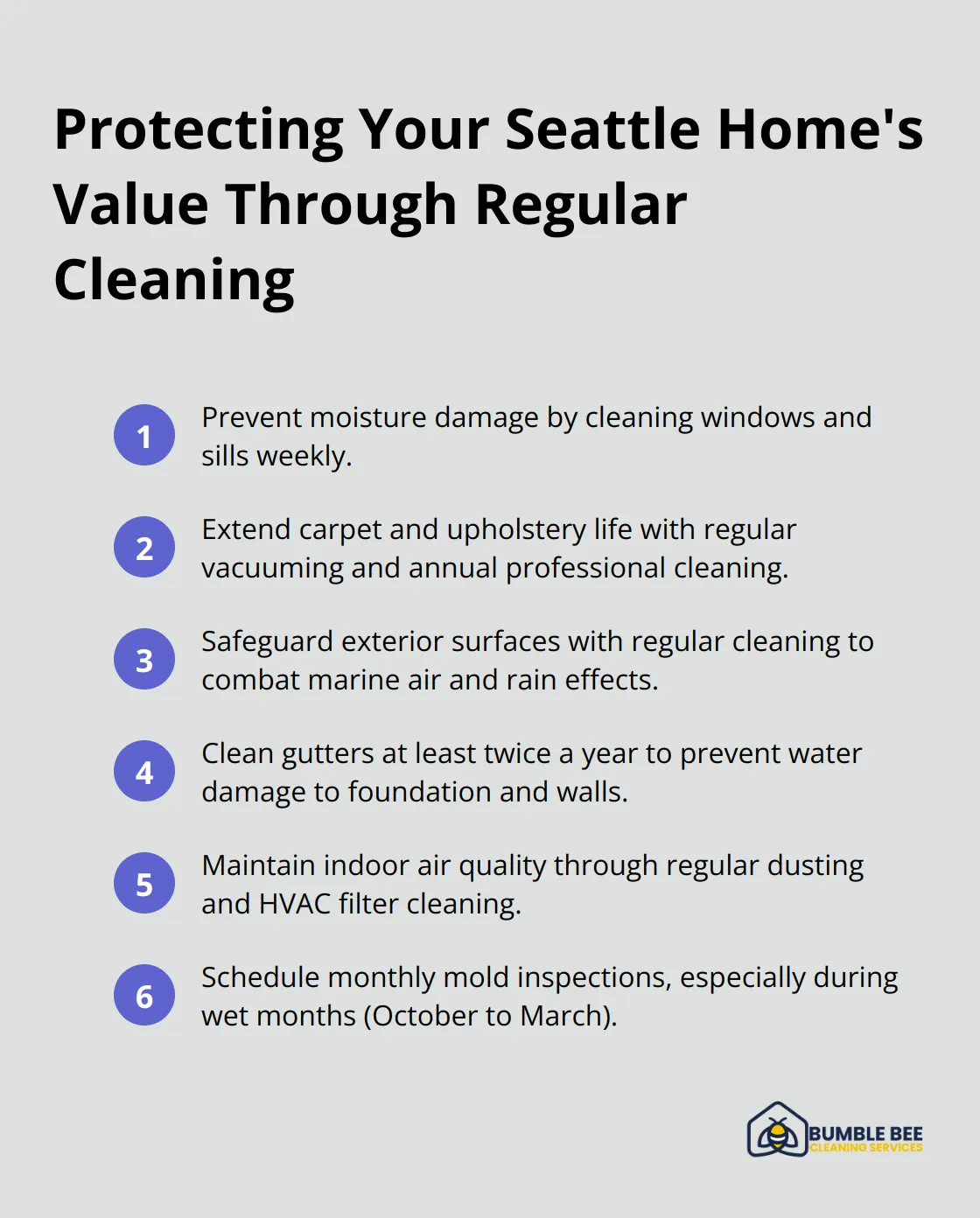 Protecting Your Seattle Home's Value Through Regular Cleaning

1 Prevent moisture damage by cleaning windows and sills weekly.

2 Extend carpet and upholstery life with regular vacuuming and annual professional cleaning.

3 Safeguard exterior surfaces with regular cleaning to combat marine air and rain effects.

4 Clean gutters at least twice a year to prevent water damage to foundation and walls.

5 Maintain indoor air quality through regular dusting and HVAC filter cleaning.

6 Schedule monthly mold inspections, especially during wet months (October to March).

BUMBLE BEE
CLEANING SERVICES